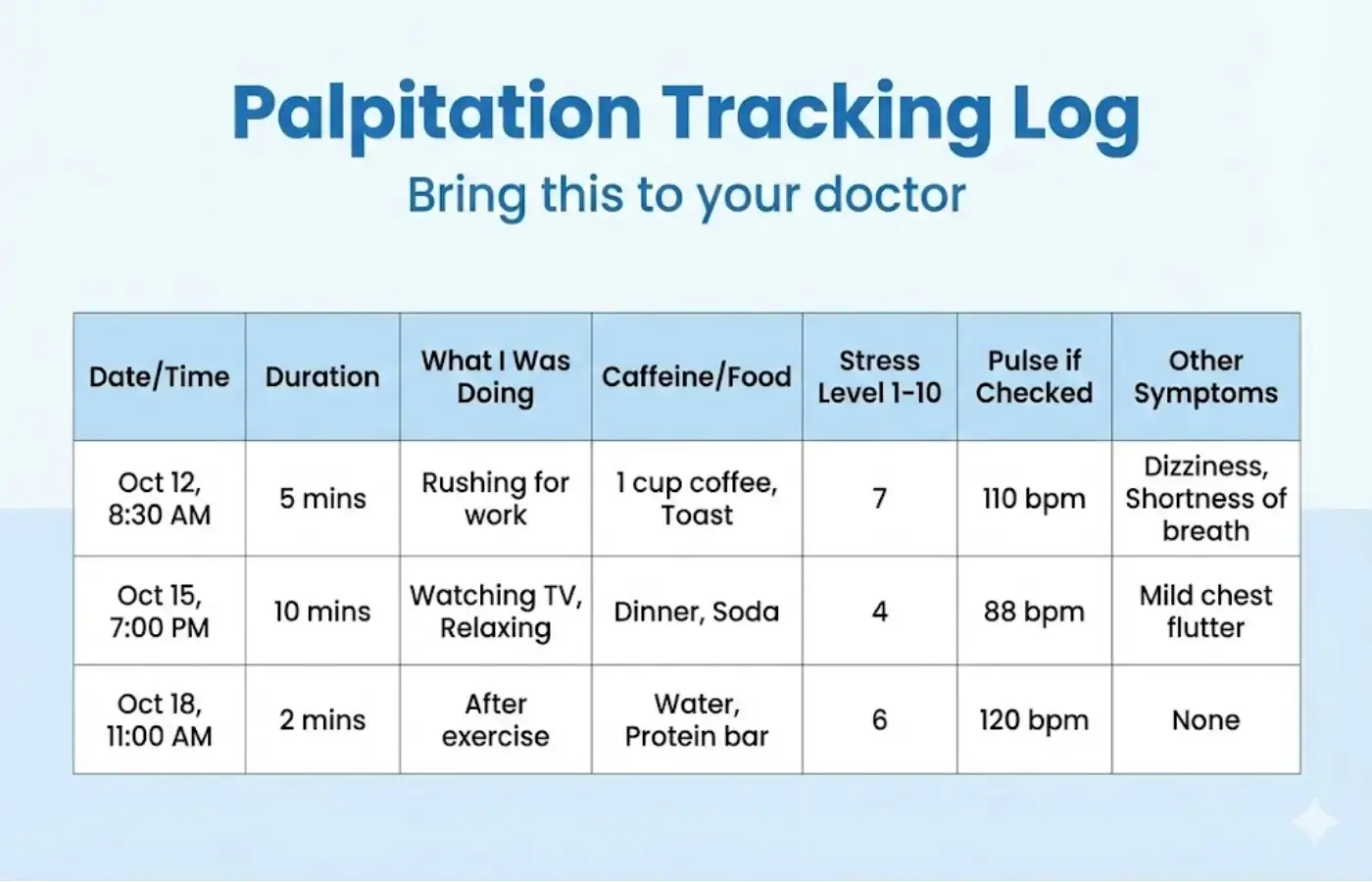 Palpitation Tracking Log
Bring this to your doctor

| Date/Time | Duration | What I Was Doing | Caffeine/Food | Stress Level 1-10 | Pulse if Checked | Other Symptoms |
|---|---|---|---|---|---|---|
| Oct 12, 8:30 AM | 5 mins | Rushing for work | 1 cup coffee, Toast | 7 | 110 bpm | Dizziness, Shortness of breath |
| Oct 15, 7:00 PM | 10 mins | Watching TV, Relaxing | Dinner, Soda | 4 | 88 bpm | Mild chest flutter |
| Oct 18, 11:00 AM | 2 mins | After exercise | Water, Protein bar | 6 | 120 bpm | None |